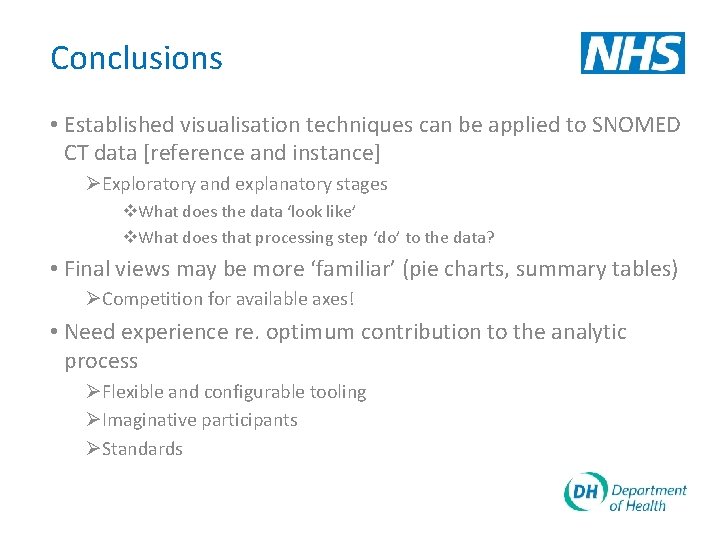 Conclusions

NHS

• Established visualisation techniques can be applied to SNOMED CT data [reference and instance]

➢Exploratory and explanatory stages

❖What does the data 'look like'

❖What does that processing step 'do' to the data?

• Final views may be more 'familiar' (pie charts, summary tables)

➢Competition for available axes!

• Need experience re. optimum contribution to the analytic process

➢Flexible and configurable tooling

➢Imaginative participants

➢Standards

DH Department of Health